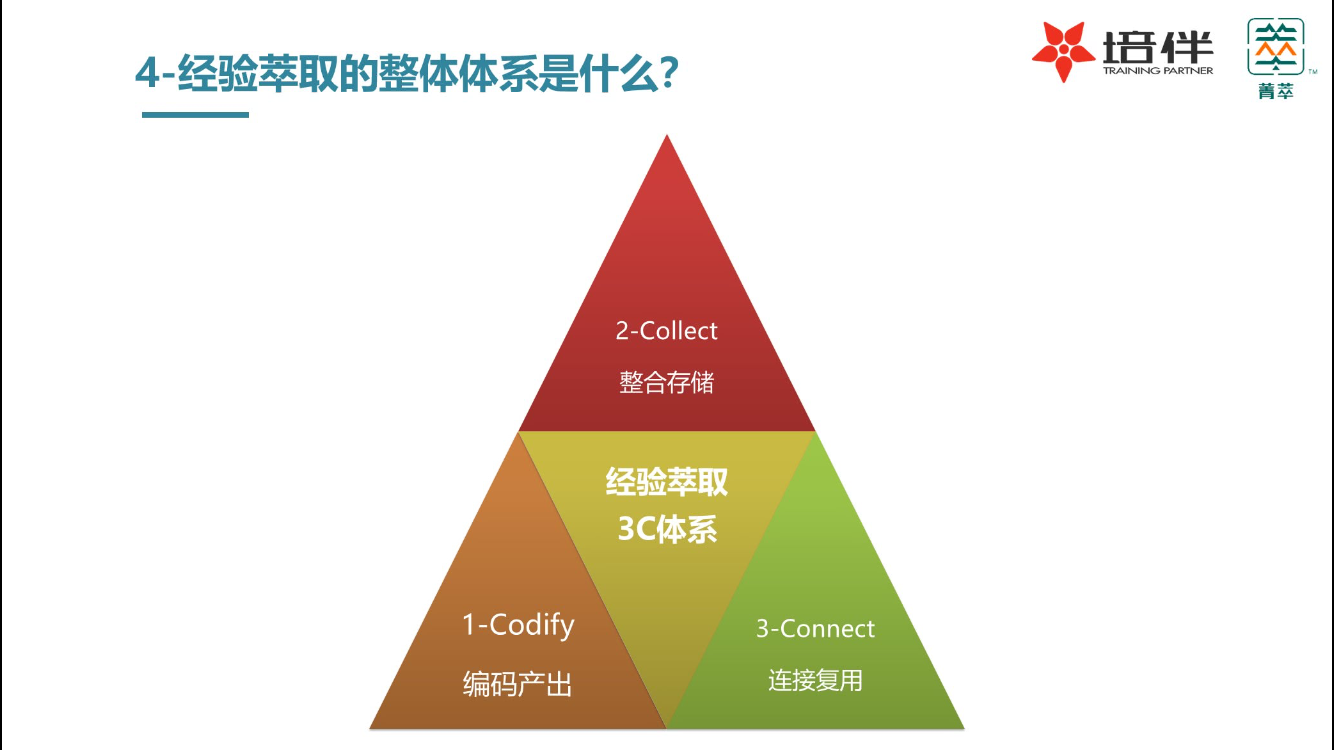 4-经验萃取的整体体系是什么?

培伴
TRAINING PARTNER

菁萃

2-Collect
整合存储

经验萃取
3C体系

1-Codify
编码产出

3-Connect
连接复用